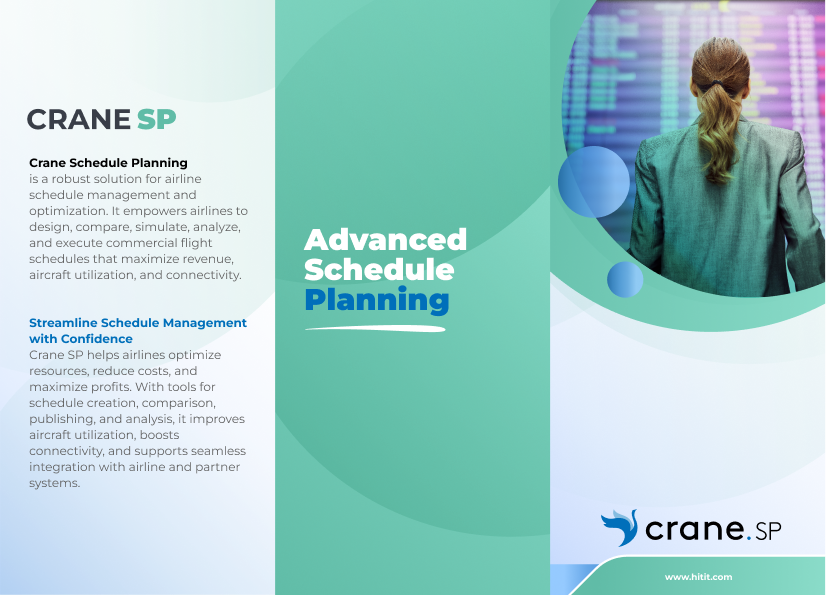 CRANE SP

Crane Schedule Planning
is a robust solution for airline schedule management and optimization. It empowers airlines to design, compare, simulate, analyze, and execute commercial flight schedules that maximize revenue, aircraft utilization, and connectivity.

Streamline Schedule Management with Confidence
Crane SP helps airlines optimize resources, reduce costs, and maximize profits. With tools for schedule creation, comparison, publishing, and analysis, it improves aircraft utilization, boosts connectivity, and supports seamless integration with airline and partner systems.

Advanced Schedule Planning

crane.SP

www.hitit.com